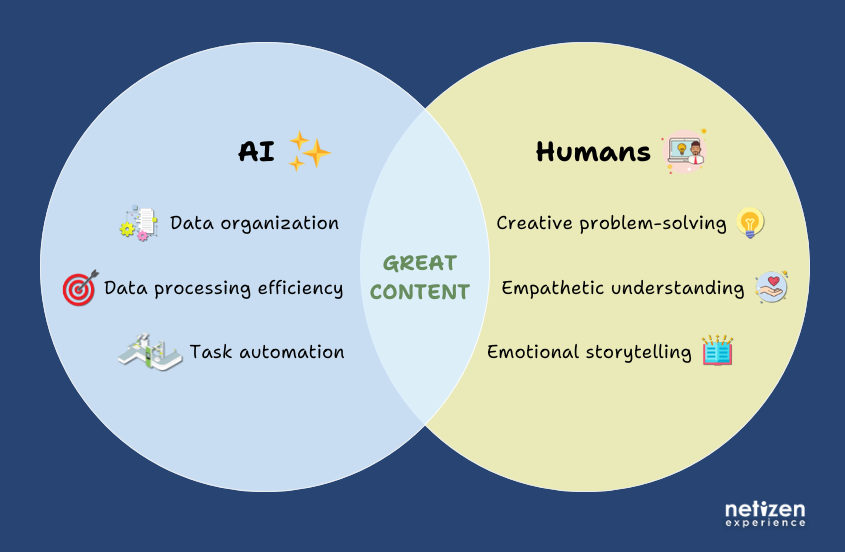 AI

Data organization

Data processing efficiency

Task automation

GREAT CONTENT

Humans

Creative problem-solving

Empathetic understanding

Emotional storytelling

netizen experience